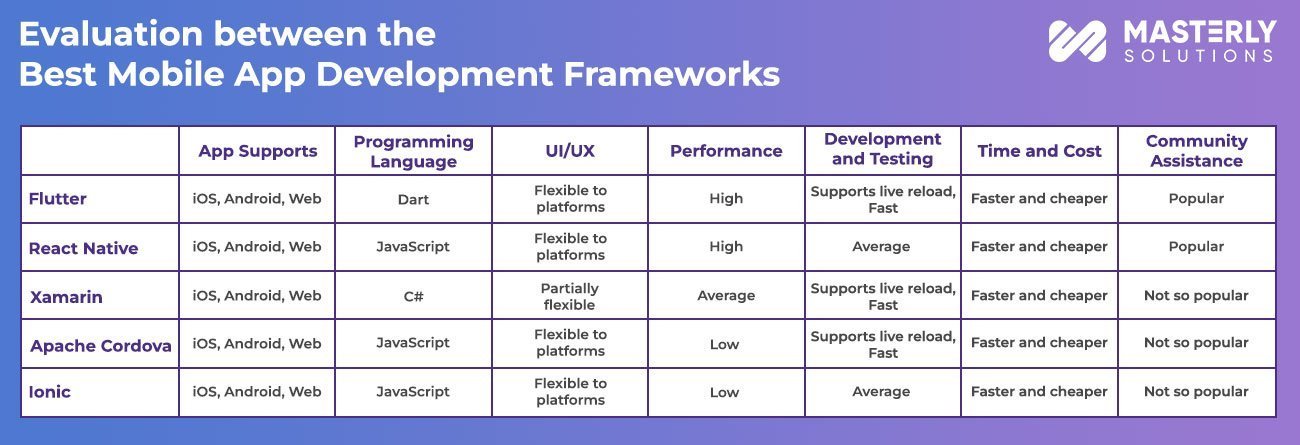 Evaluation between the Best Mobile App Development Frameworks

MASTERLY SOLUTIONS

| | App Supports | Programming Language | UI/UX | Performance | Development and Testing | Time and Cost | Community Assistance |
|---|---|---|---|---|---|---|---|
| Flutter | iOS, Android, Web | Dart | Flexible to platforms | High | Supports live reload, Fast | Faster and cheaper | Popular |
| React Native | iOS, Android, Web | JavaScript | Flexible to platforms | High | Average | Faster and cheaper | Popular |
| Xamarin | iOS, Android, Web | C# | Partially flexible | Average | Supports live reload, Fast | Faster and cheaper | Not so popular |
| Apache Cordova | iOS, Android, Web | JavaScript | Flexible to platforms | Low | Supports live reload, Fast | Faster and cheaper | Not so popular |
| Ionic | iOS, Android, Web | JavaScript | Flexible to platforms | Low | Average | Faster and cheaper | Not so popular |